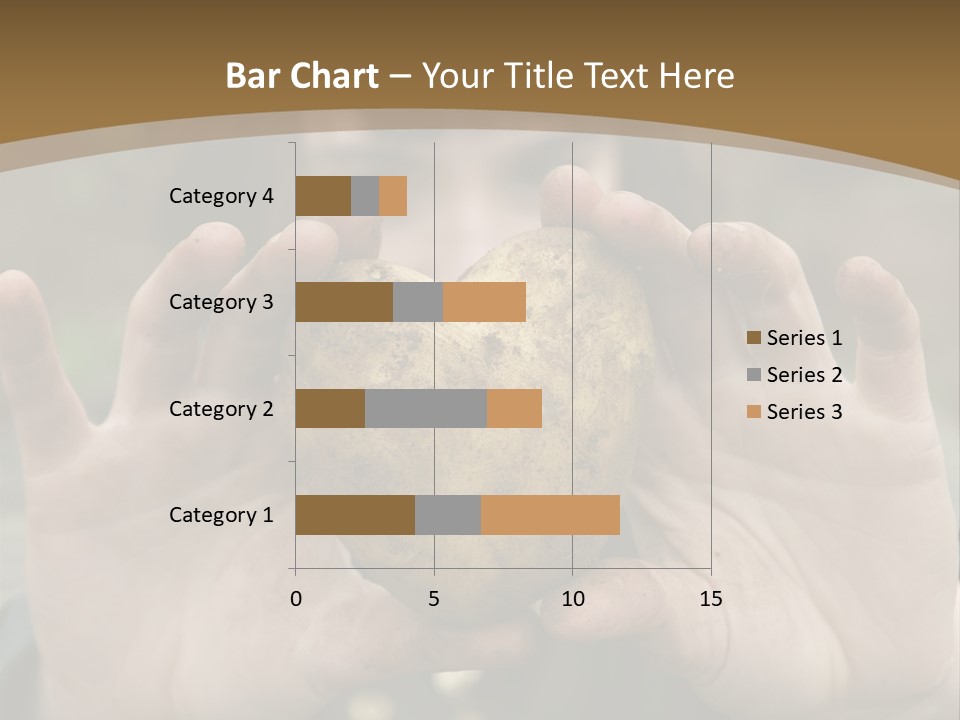 Bar Chart – Your Title Text Here

Category 4
Category 3
Category 2
Category 1

0
5
10
15

Series 1
Series 2
Series 3